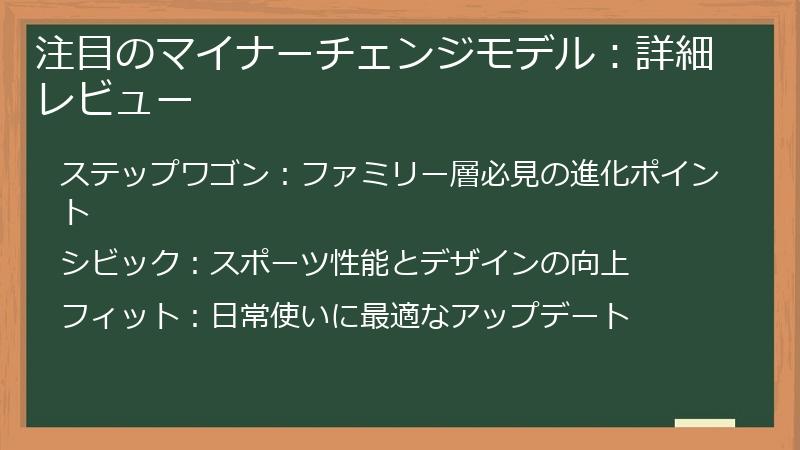 注目のマイナーチェンジモデル：詳細レビュー

ステップワゴン：ファミリー層必見の進化ポイント

シビック：スポーツ性能とデザインの向上

フィット：日常使いに最適なアップデート